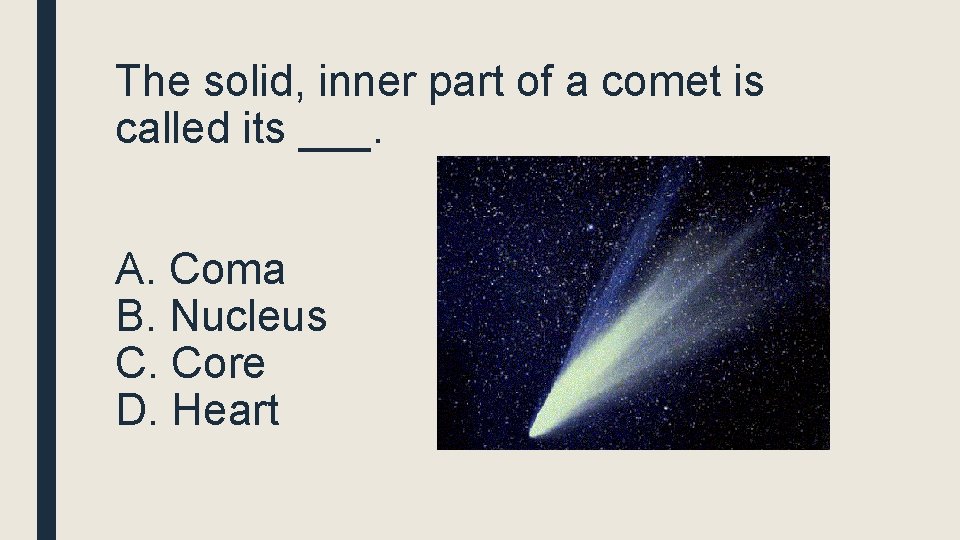 The solid, inner part of a comet is called its ___.

A. Coma
B. Nucleus
C. Core
D. Heart